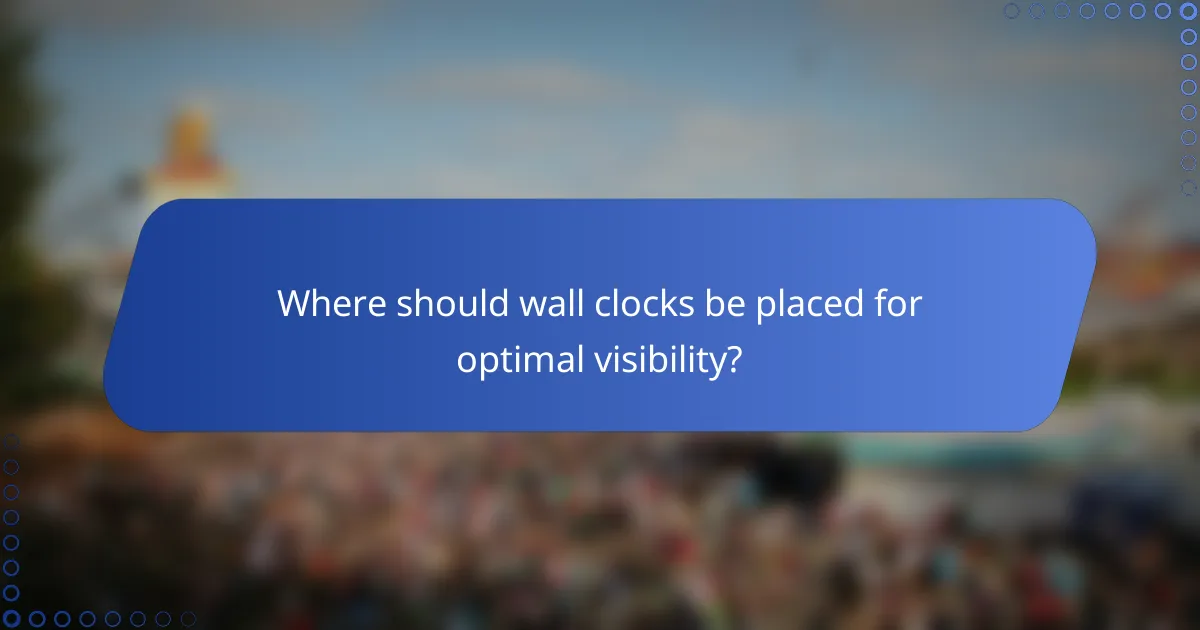 Where should wall clocks be placed for optimal visibility?